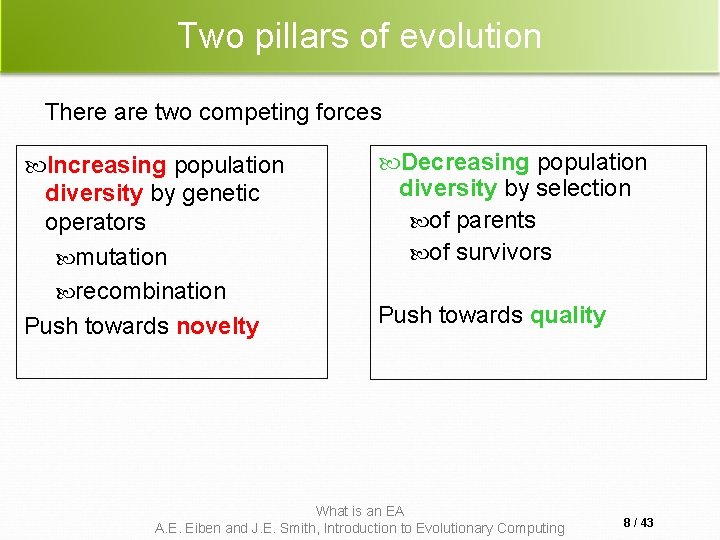 Two pillars of evolution

There are two competing forces

Increasing population diversity by genetic operators

mutation

recombination

Push towards novelty

Decreasing population diversity by selection

of parents

of survivors

Push towards quality

What is an EA
A.E. Eiben and J.E. Smith, Introduction to Evolutionary Computing

8 / 43